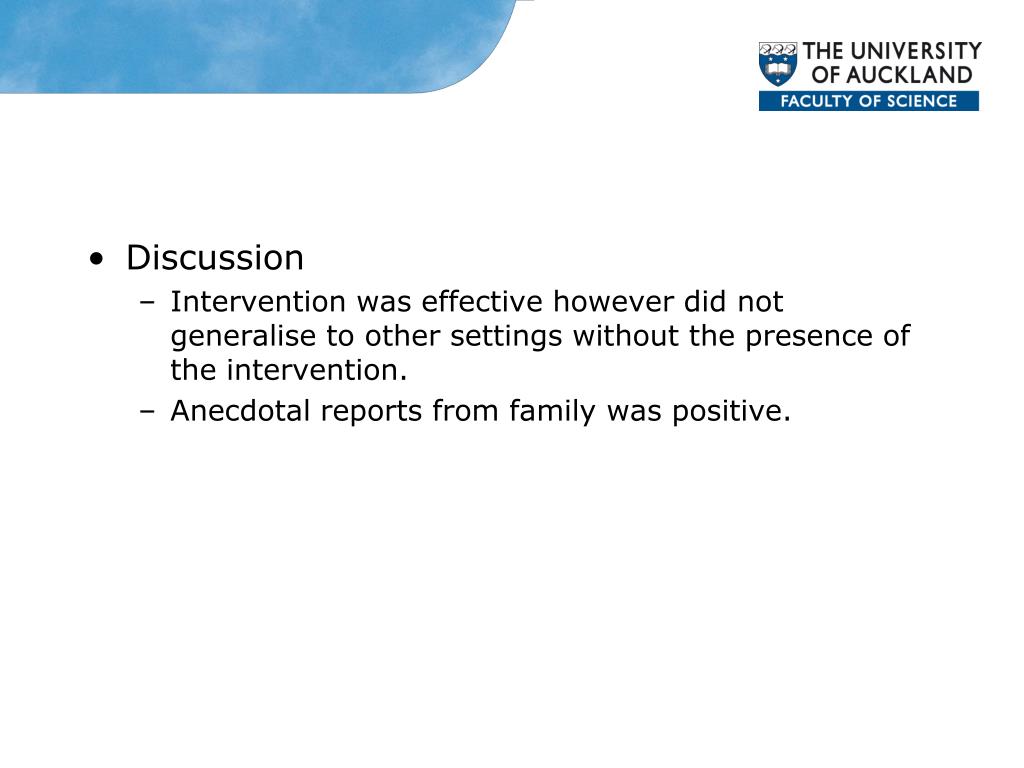 THE UNIVERSITY OF AUCKLAND
FACULTY OF SCIENCE

• Discussion
– Intervention was effective however did not generalise to other settings without the presence of the intervention.
– Anecdotal reports from family was positive.